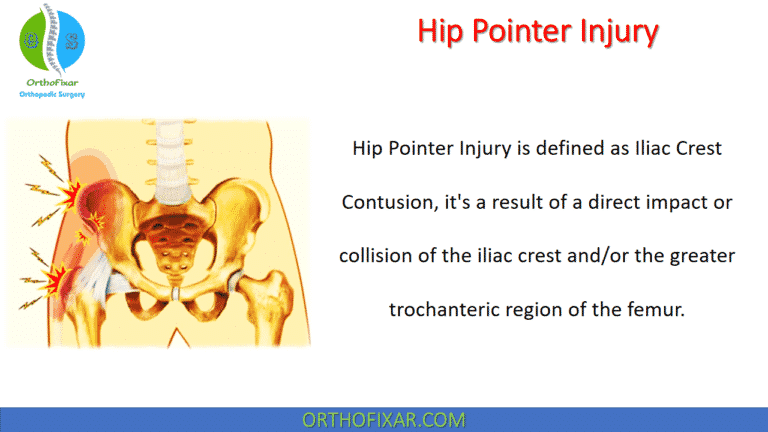 OrthoFixar
Orthopedic Surgery

Hip Pointer Injury

Hip Pointer Injury is defined as Iliac Crest Contusion, it's a result of a direct impact or collision of the iliac crest and/or the greater trochanteric region of the femur.

ORTHOFIXAR.COM